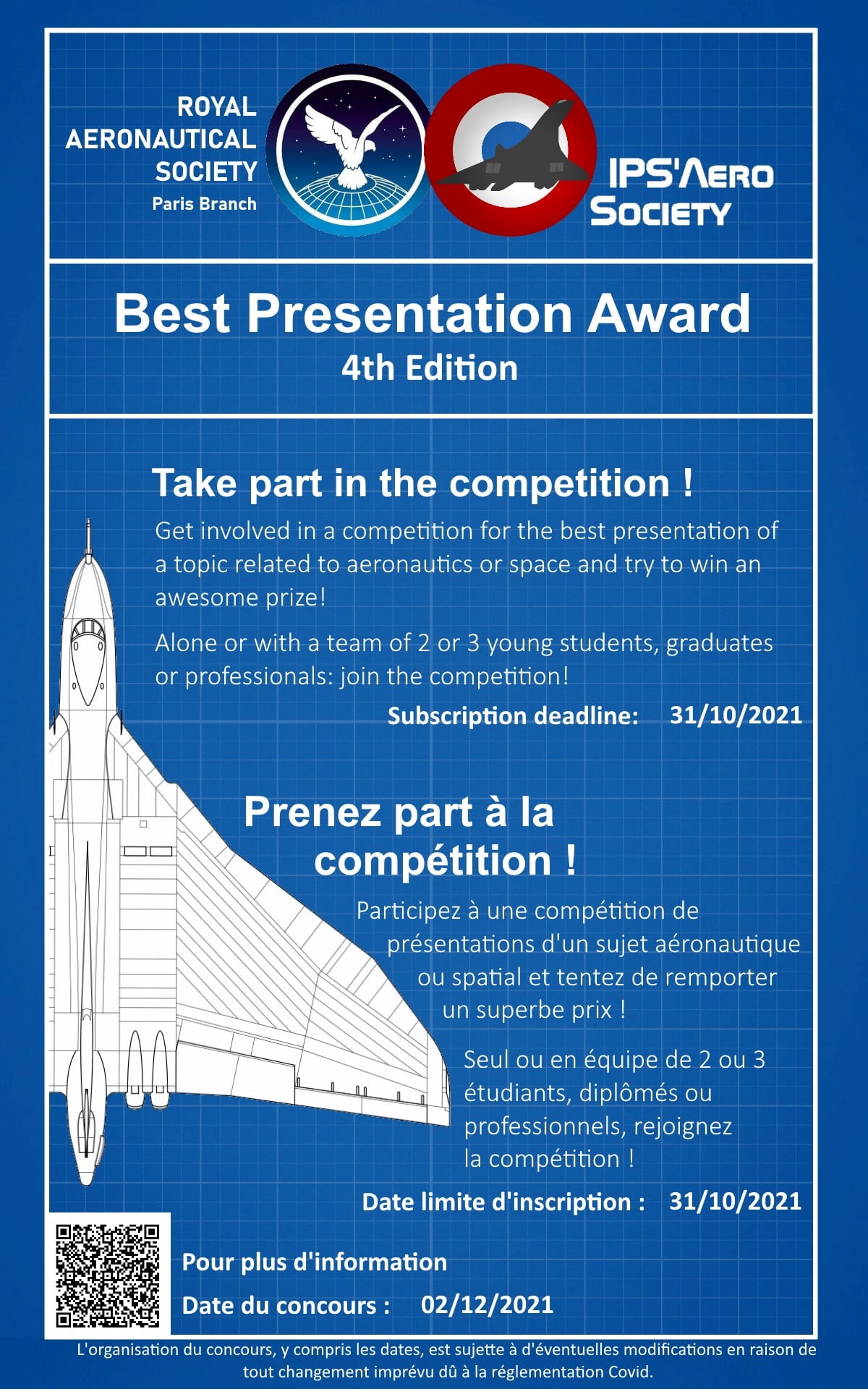 ROYAL AERONAUTICAL SOCIETY
Paris Branch

IPS'AERO SOCIETY

Best Presentation Award
4th Edition

Take part in the competition !

Get involved in a competition for the best presentation of a topic related to aeronautics or space and try to win an awesome prize!

Alone or with a team of 2 or 3 young students, graduates or professionals: join the competition!

Subscription deadline: 31/10/2021

Prenez part à la compétition !

Participez à une compétition de présentations d'un sujet aéronautique ou spatial et tentez de remporter un superbe prix !

Seul ou en équipe de 2 ou 3 étudiants, diplômés ou professionnels, rejoignez la compétition !

Date limite d'inscription : 31/10/2021

Pour plus d'information

Date du concours : 02/12/2021

L'organisation du concours, y compris les dates, est sujette à d'éventuelles modifications en raison de tout changement imprévu dû à la réglementation Covid.